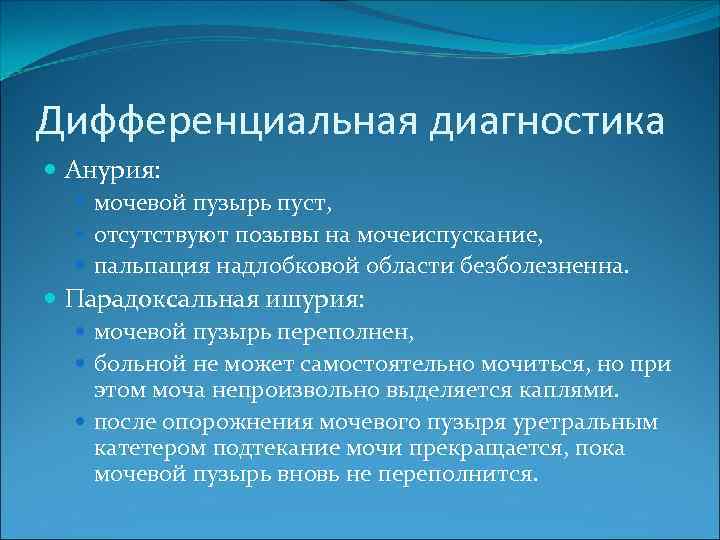 Дифференциальная диагностика

Анурия:

мочевой пузырь пуст,

отсутствуют позывы на мочеиспускание,

пальпация надлобковой области безболезненна.

Парадоксальная ишурия:

мочевой пузырь переполнен,

больной не может самостоятельно мочиться, но при этом моча непроизвольно выделяется каплями.

после опорожнения мочевого пузыря уретральным катетером подтекание мочи прекращается, пока мочевой пузырь вновь не переполнится.